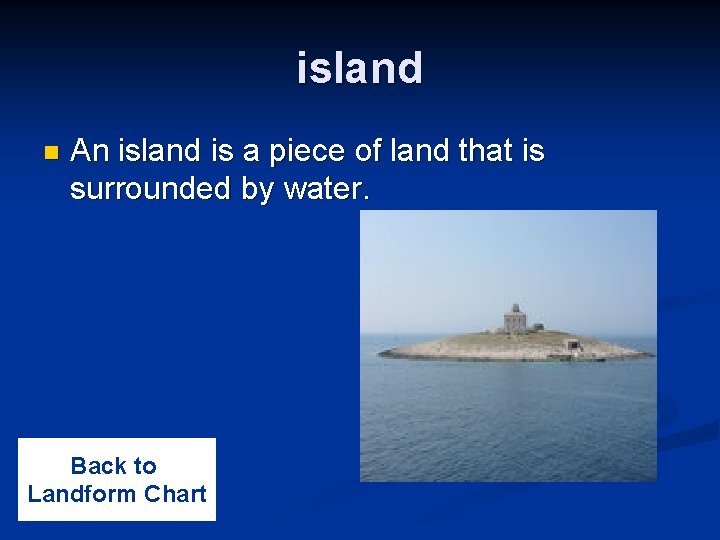 island

An island is a piece of land that is surrounded by water.

Back to Landform Chart